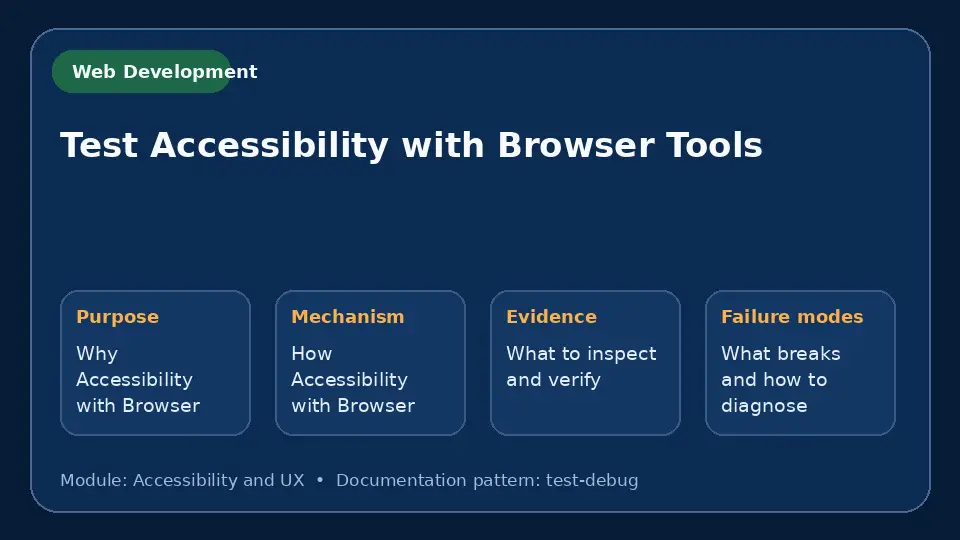 Web Development

Test Accessibility with Browser Tools

Purpose

Why Accessibility with Browser

Mechanism

How Accessibility with Browser

Evidence

What to inspect and verify

Failure modes

What breaks and how to diagnose

Module: Accessibility and UX • Documentation pattern: test-debug